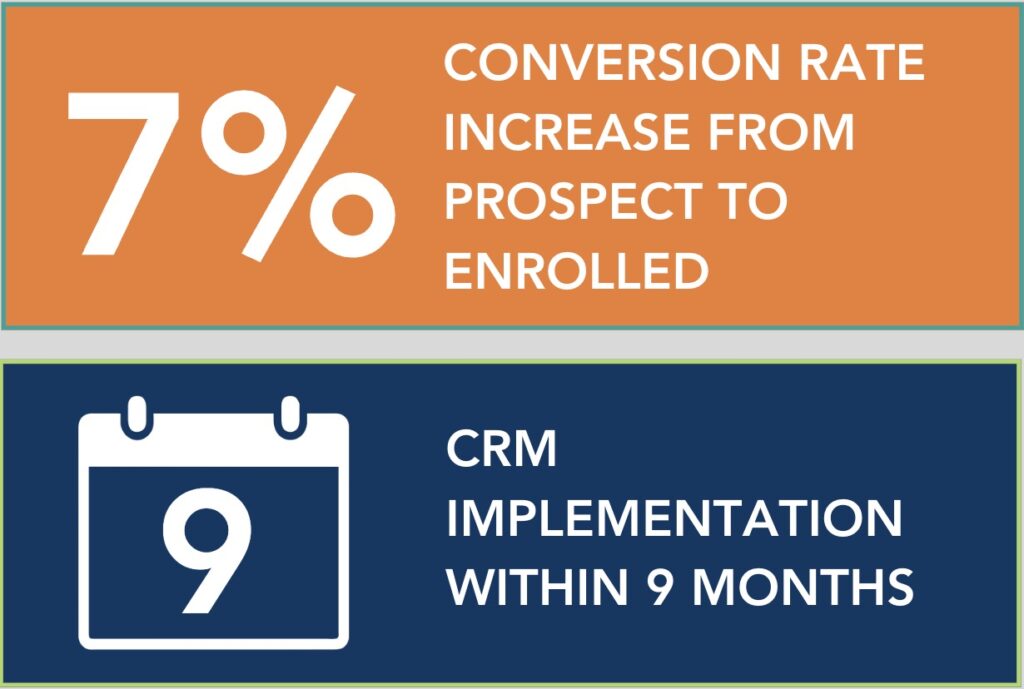 7%

CONVERSION RATE INCREASE FROM PROSPECT TO ENROLLED

9

CRM IMPLEMENTATION WITHIN 9 MONTHS